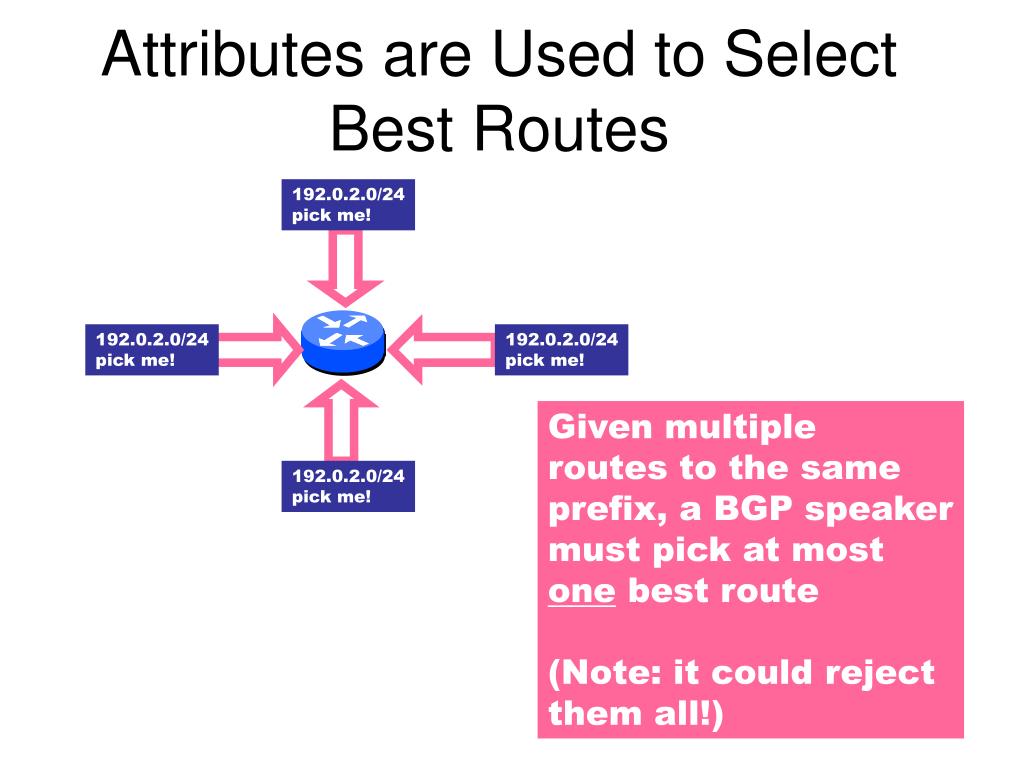 Attributes are Used to Select Best Routes

192.0.2.0/24
pick me!

192.0.2.0/24
pick me!

192.0.2.0/24
pick me!

192.0.2.0/24
pick me!

Given multiple routes to the same prefix, a BGP speaker must pick at most one best route

(Note: it could reject them all!)